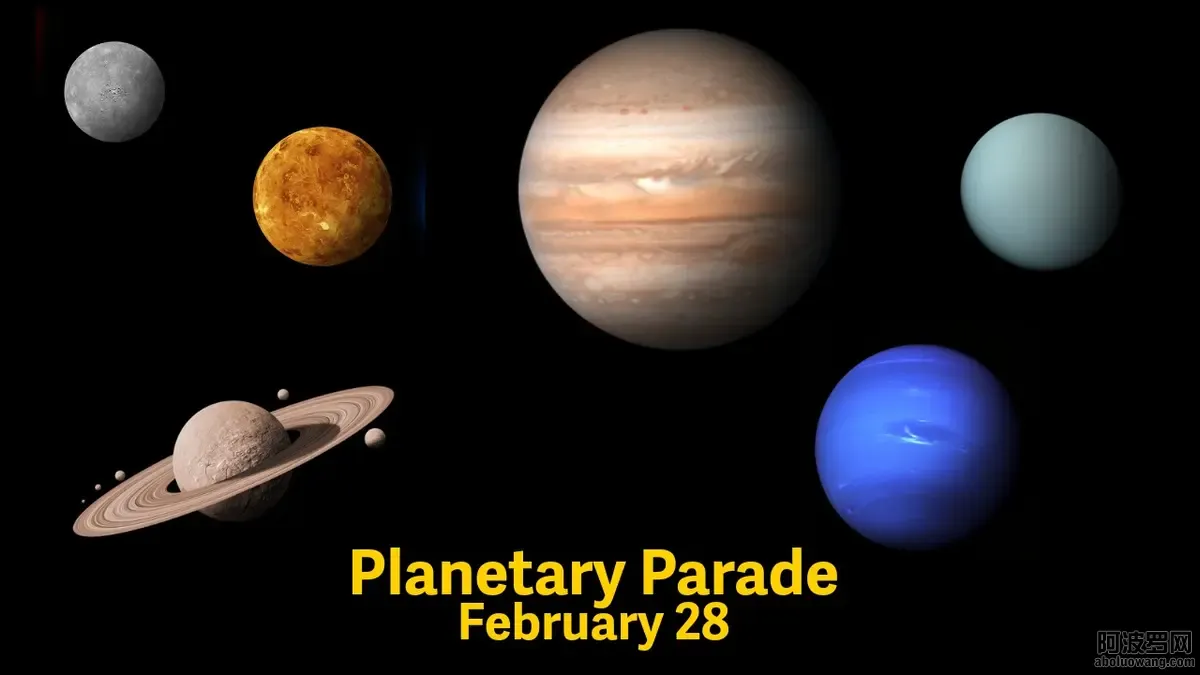 Planetary Parade
February 28

阿波罗网
aboluowang.com